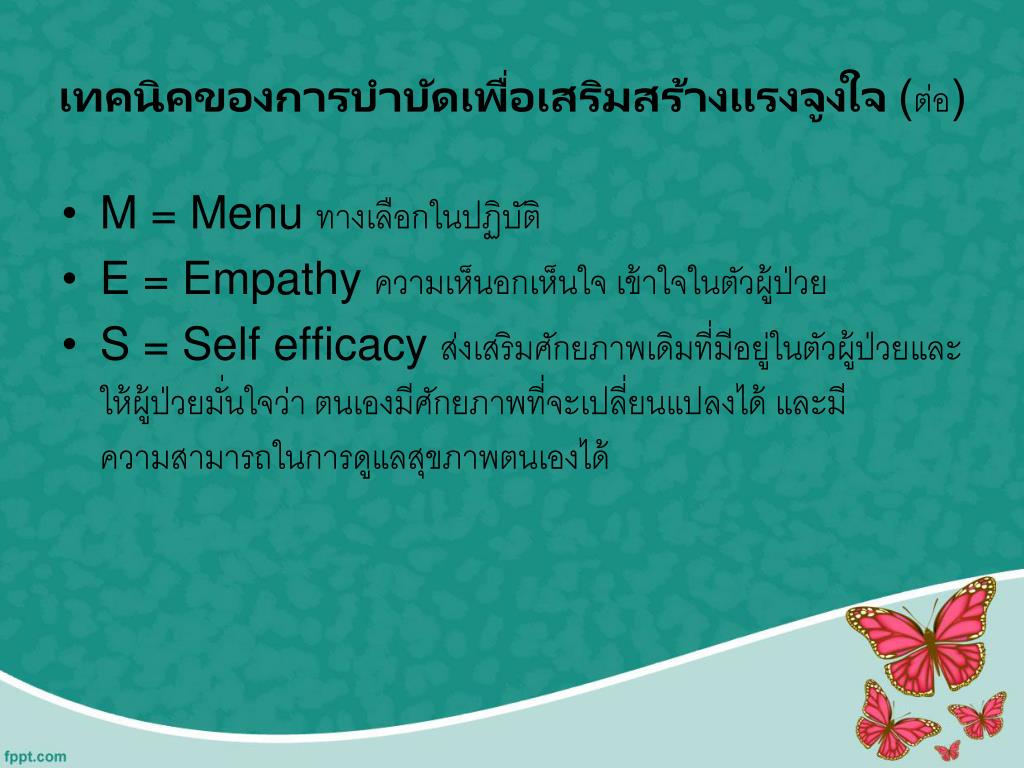 เทคนิคของการบำบัดเพื่อเสริมสร้างแรงจูงใจ (ต่อ)

• M = Menu ทางเลือกในปฏิบัติ
• E = Empathy ความเห็นอกเห็นใจ เข้าใจในตัวผู้ป่วย
• S = Self efficacy ส่งเสริมศักยภาพเดิมที่มีอยู่ในตัวผู้ป่วยและให้ผู้ป่วยมั่นใจว่า ตนเองมีศักยภาพที่จะเปลี่ยนแปลงได้ และมีความสามารถในการดูแลสุขภาพตนเองได้

fppt.com